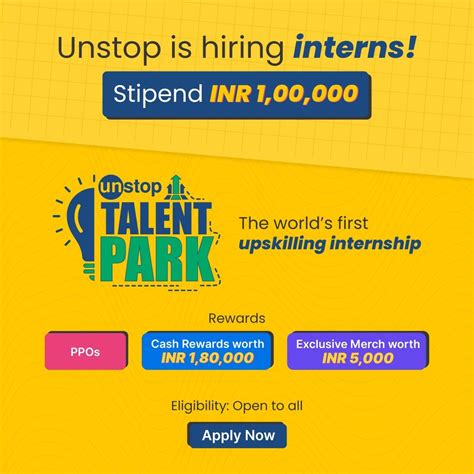 Unstop is hiring interns!

Stipend INR 1,00,000

unstop
TALENT PARK

The world's first
upskilling internship

Rewards

PPOs

Cash Rewards worth
INR 1,80,000

Exclusive Merch worth
INR 5,000

Eligibility: Open to all

Apply Now